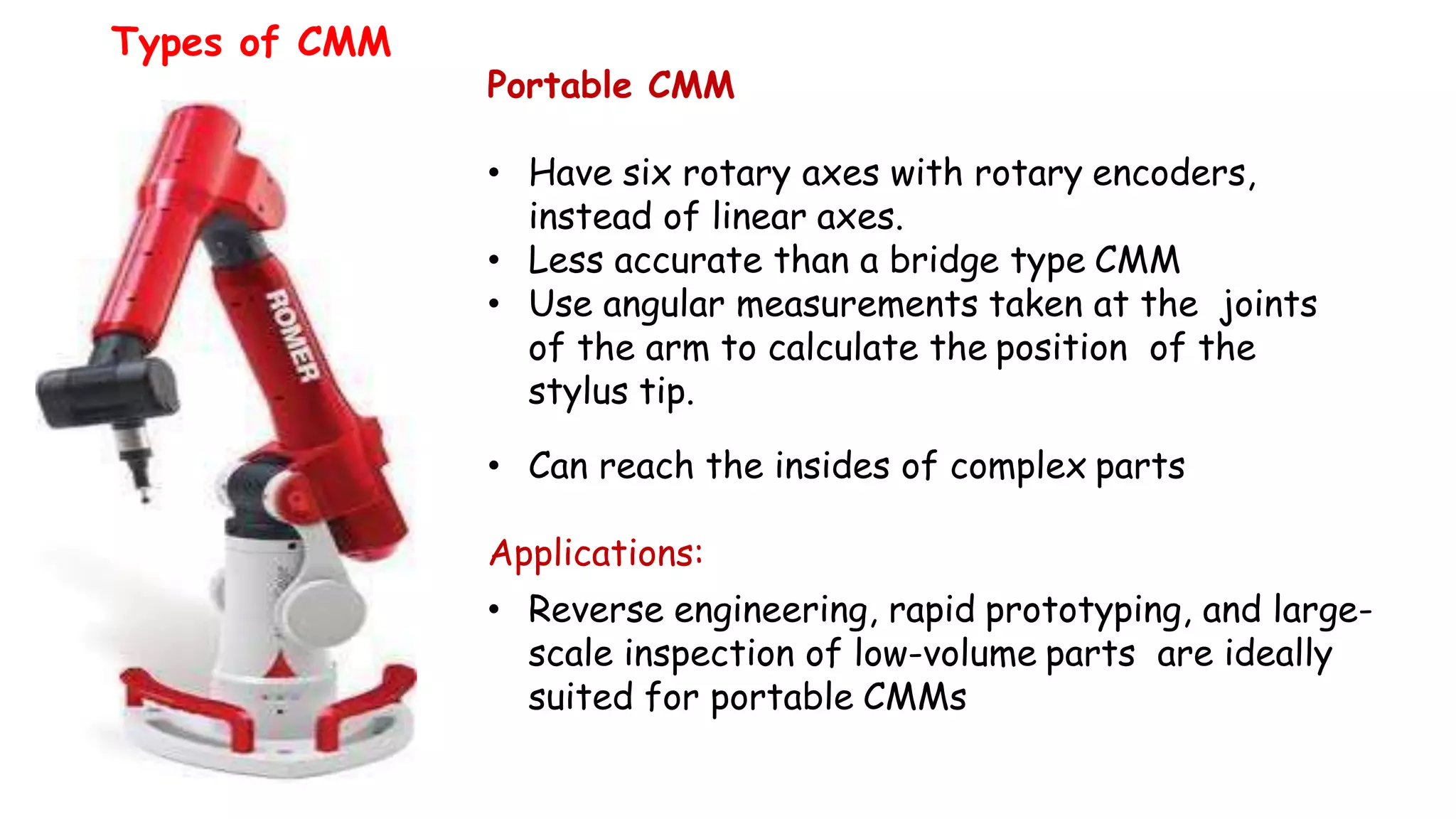 Types of CMM

ROMER

Portable CMM

• Have six rotary axes with rotary encoders, instead of linear axes.
• Less accurate than a bridge type CMM
• Use angular measurements taken at the joints of the arm to calculate the position of the stylus tip.

• Can reach the insides of complex parts

Applications:

• Reverse engineering, rapid prototyping, and large-scale inspection of low-volume parts are ideally suited for portable CMMs